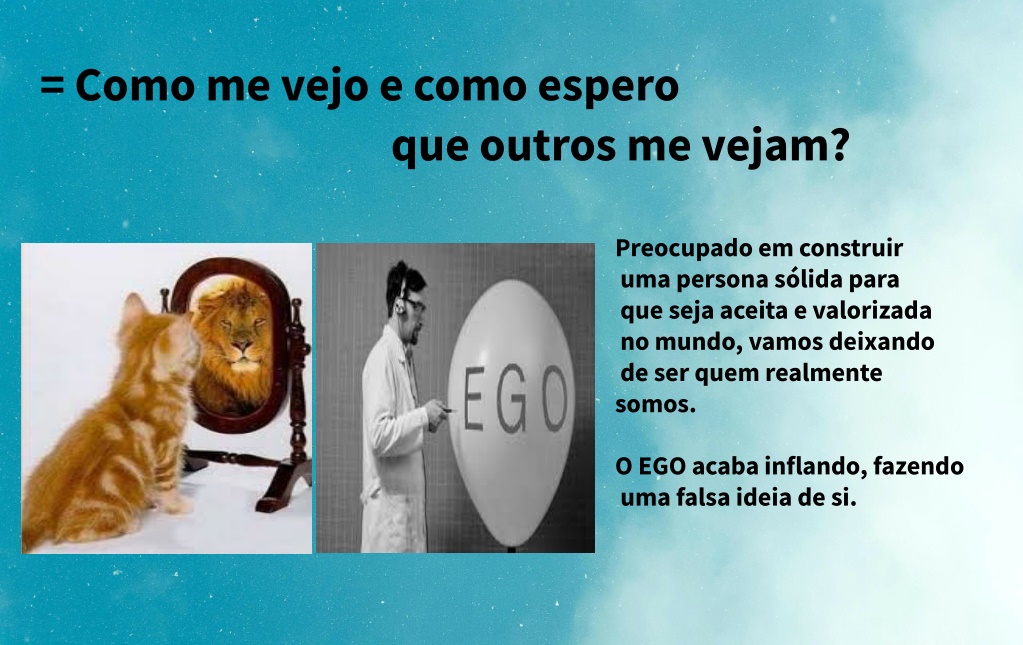 = Como me vejo e como espero que outros me vejam?

EGO

Preocupado em construir uma persona sólida para que seja aceita e valorizada no mundo, vamos deixando de ser quem realmente somos.

O EGO acaba inflando, fazendo uma falsa ideia de si.